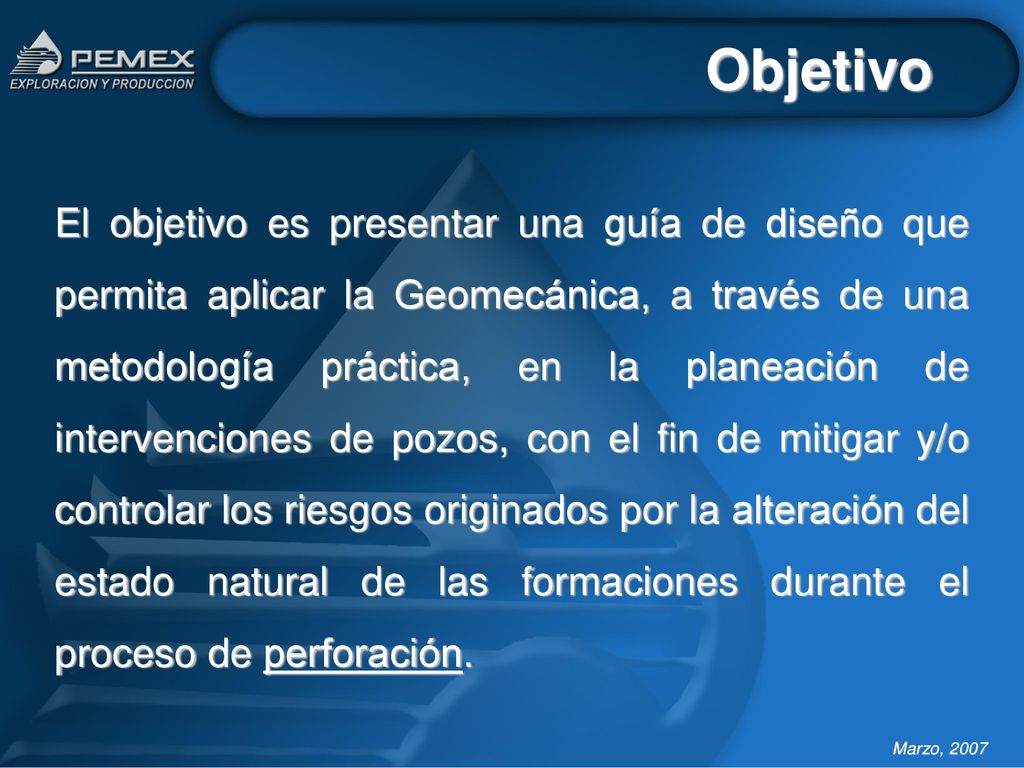 PEMEX
EXPLORACION Y PRODUCCION

Objetivo

El objetivo es presentar una guía de diseño que permita aplicar la Geomecánica, a través de una metodología práctica, en la planeación de intervenciones de pozos, con el fin de mitigar y/o controlar los riesgos originados por la alteración del estado natural de las formaciones durante el proceso de perforación.

Marzo, 2007